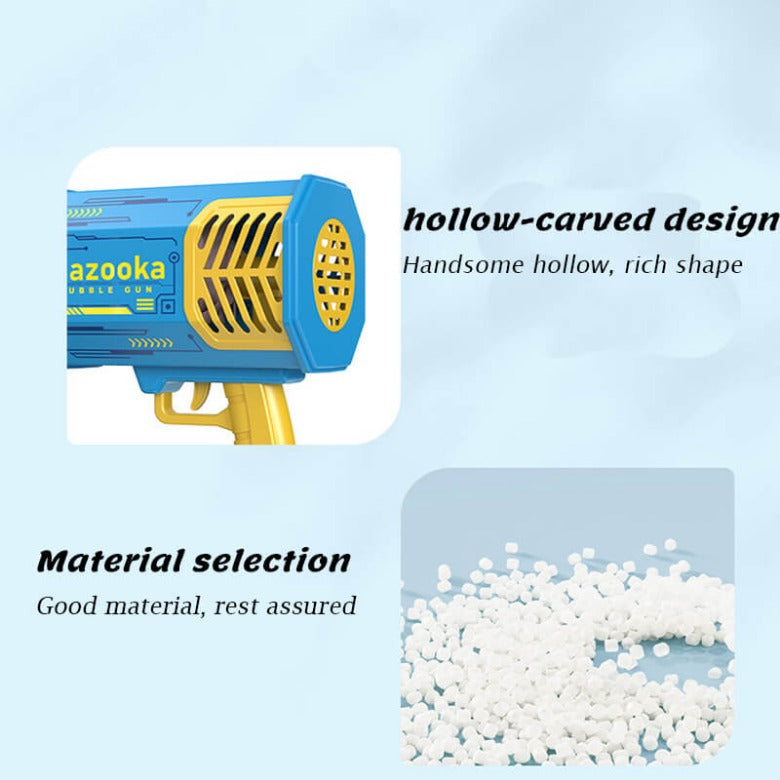 azooka
UBBLE GUN

hollow-carved design
Handsome hollow, rich shape

Material selection
Good material, rest assured